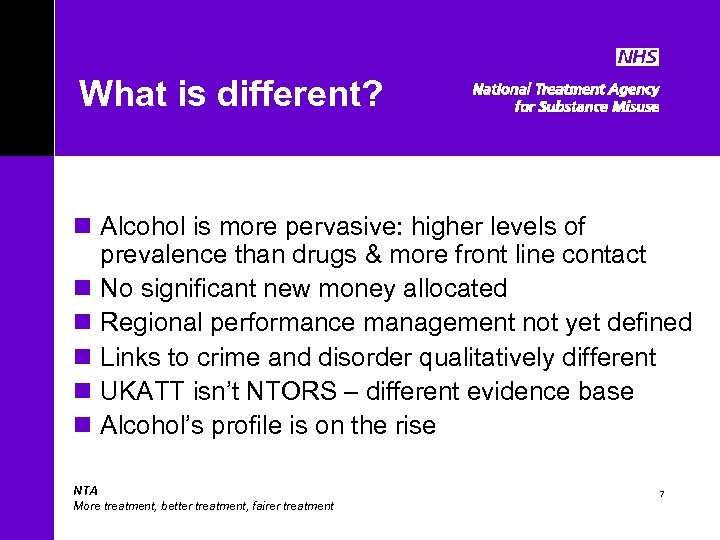 What is different?

NHS
National Treatment Agency for Substance Misuse

- Alcohol is more pervasive: higher levels of prevalence than drugs & more front line contact
- No significant new money allocated
- Regional performance management not yet defined
- Links to crime and disorder qualitatively different
- UKATT isn't NTORS – different evidence base
- Alcohol's profile is on the rise

NTA
More treatment, better treatment, fairer treatment

7